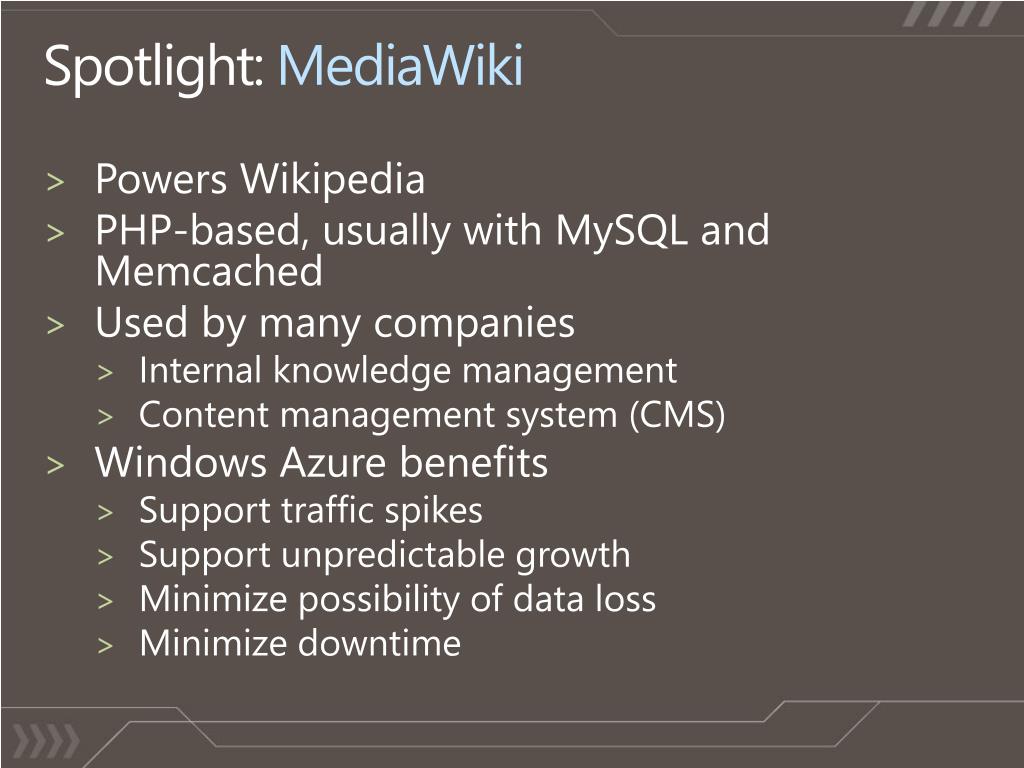 Spotlight: MediaWiki

> Powers Wikipedia
> PHP-based, usually with MySQL and Memcached
> Used by many companies
> Internal knowledge management
> Content management system (CMS)
> Windows Azure benefits
> Support traffic spikes
> Support unpredictable growth
> Minimize possibility of data loss
> Minimize downtime